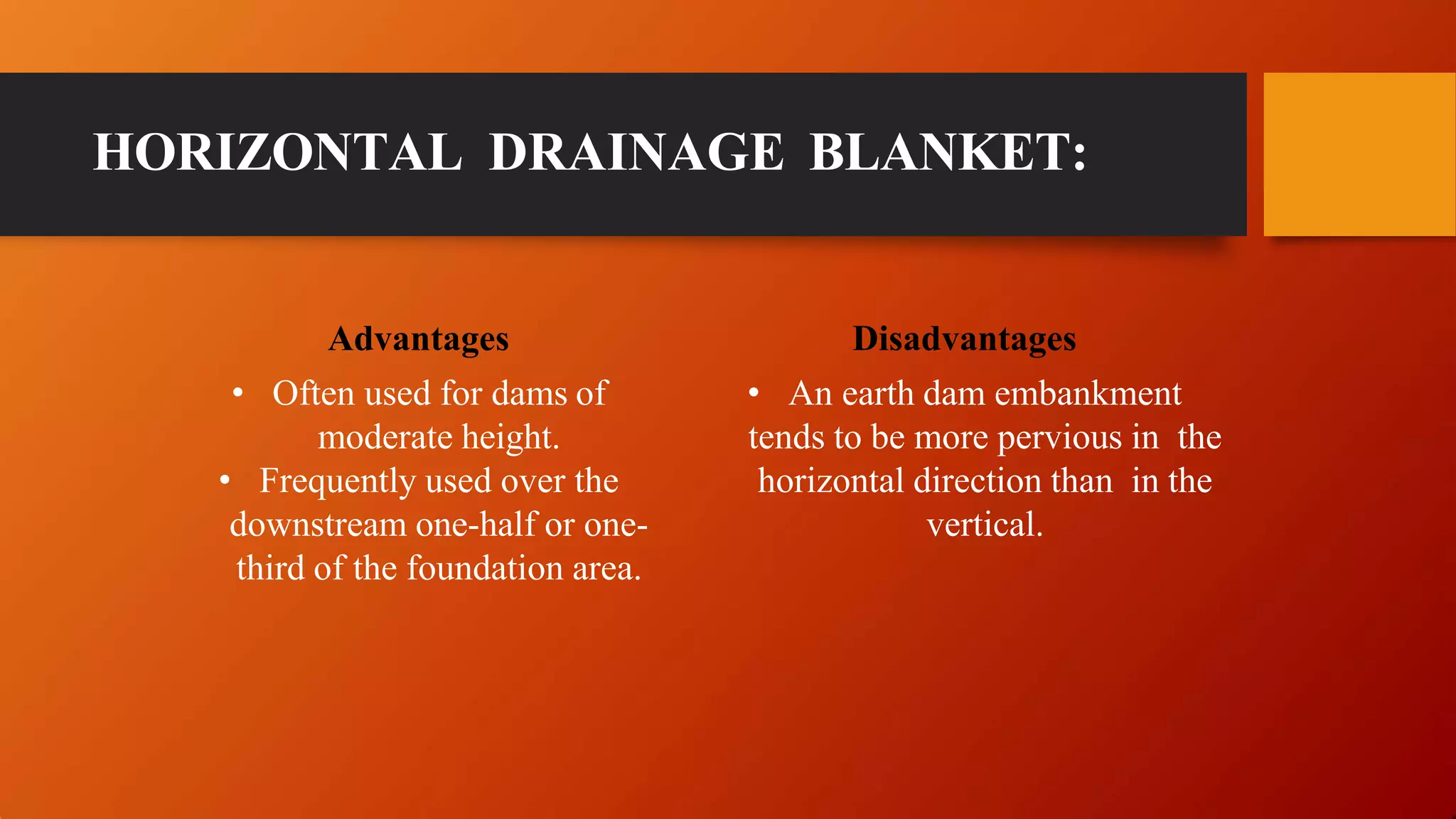 HORIZONTAL DRAINAGE BLANKET:

Advantages

• Often used for dams of moderate height.
• Frequently used over the downstream one-half or one-third of the foundation area.

Disadvantages

• An earth dam embankment tends to be more pervious in the horizontal direction than in the vertical.